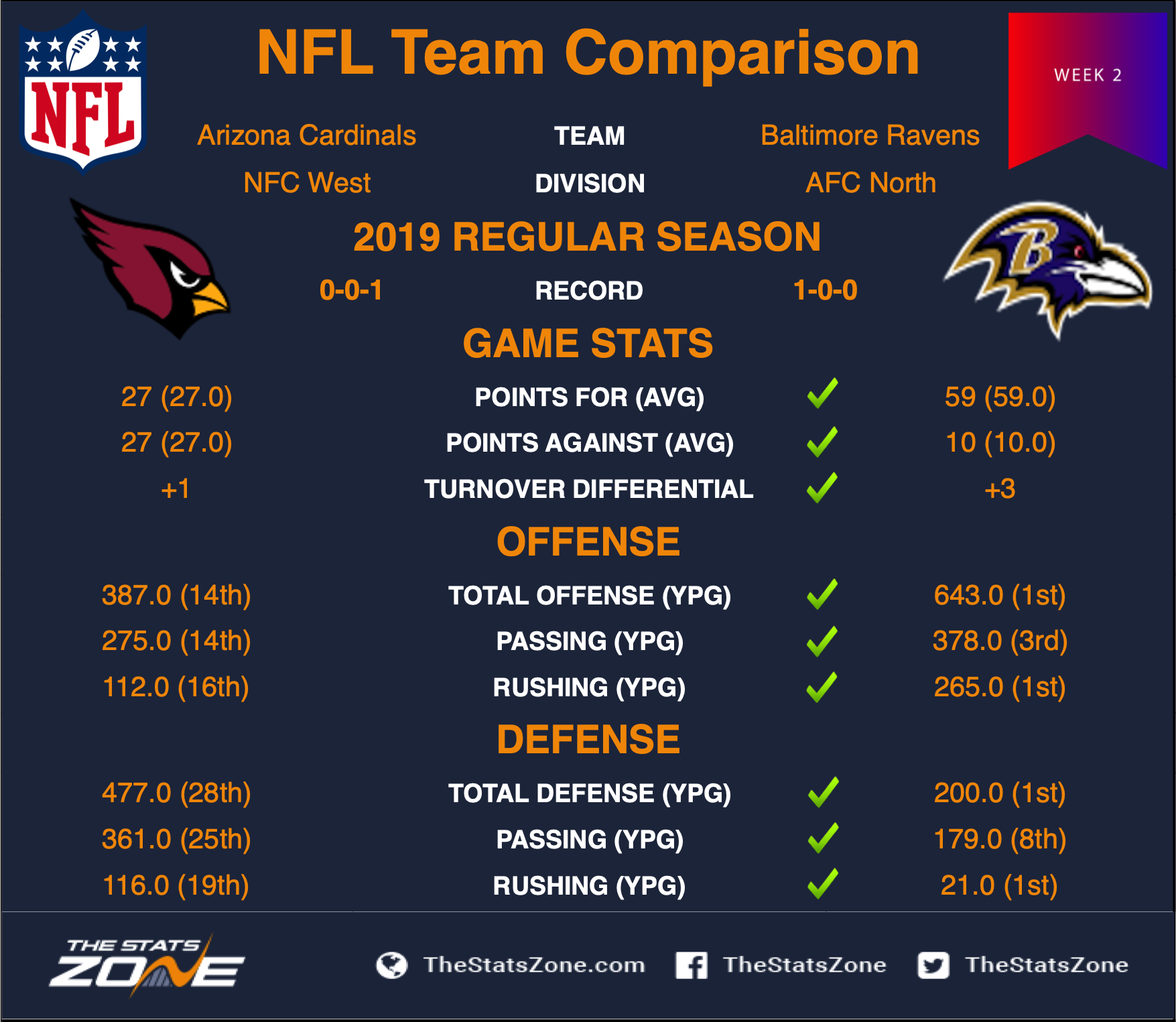 NFL

NFL Team Comparison

WEEK 2

| Arizona Cardinals | TEAM | Baltimore Ravens |
|---|---|---|
| NFC West | DIVISION | AFC North |

2019 REGULAR SEASON

| 0-0-1 | RECORD | 1-0-0 |
|---|---|---|

GAME STATS

| 27 (27.0) | POINTS FOR (AVG) | 59 (59.0) |
|---|---|---|
| 27 (27.0) | POINTS AGAINST (AVG) | 10 (10.0) |
| +1 | TURNOVER DIFFERENTIAL | +3 |

OFFENSE

| 387.0 (14th) | TOTAL OFFENSE (YPG) | 643.0 (1st) |
|---|---|---|
| 275.0 (14th) | PASSING (YPG) | 378.0 (3rd) |
| 112.0 (16th) | RUSHING (YPG) | 265.0 (1st) |

DEFENSE

| 477.0 (28th) | TOTAL DEFENSE (YPG) | 200.0 (1st) |
|---|---|---|
| 361.0 (25th) | PASSING (YPG) | 179.0 (8th) |
| 116.0 (19th) | RUSHING (YPG) | 21.0 (1st) |

THE STATS ZONE

TheStatsZone.com TheStatsZone TheStatsZone